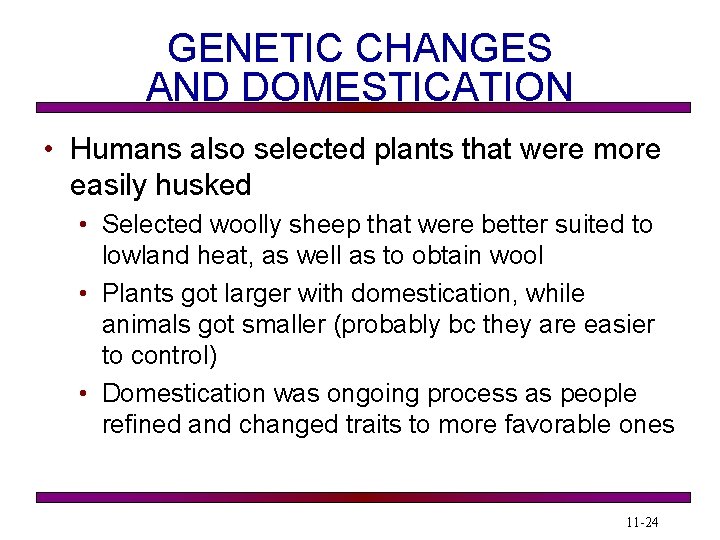 GENETIC CHANGES AND DOMESTICATION

• Humans also selected plants that were more easily husked

• Selected woolly sheep that were better suited to lowland heat, as well as to obtain wool

• Plants got larger with domestication, while animals got smaller (probably bc they are easier to control)

• Domestication was ongoing process as people refined and changed traits to more favorable ones

11-24